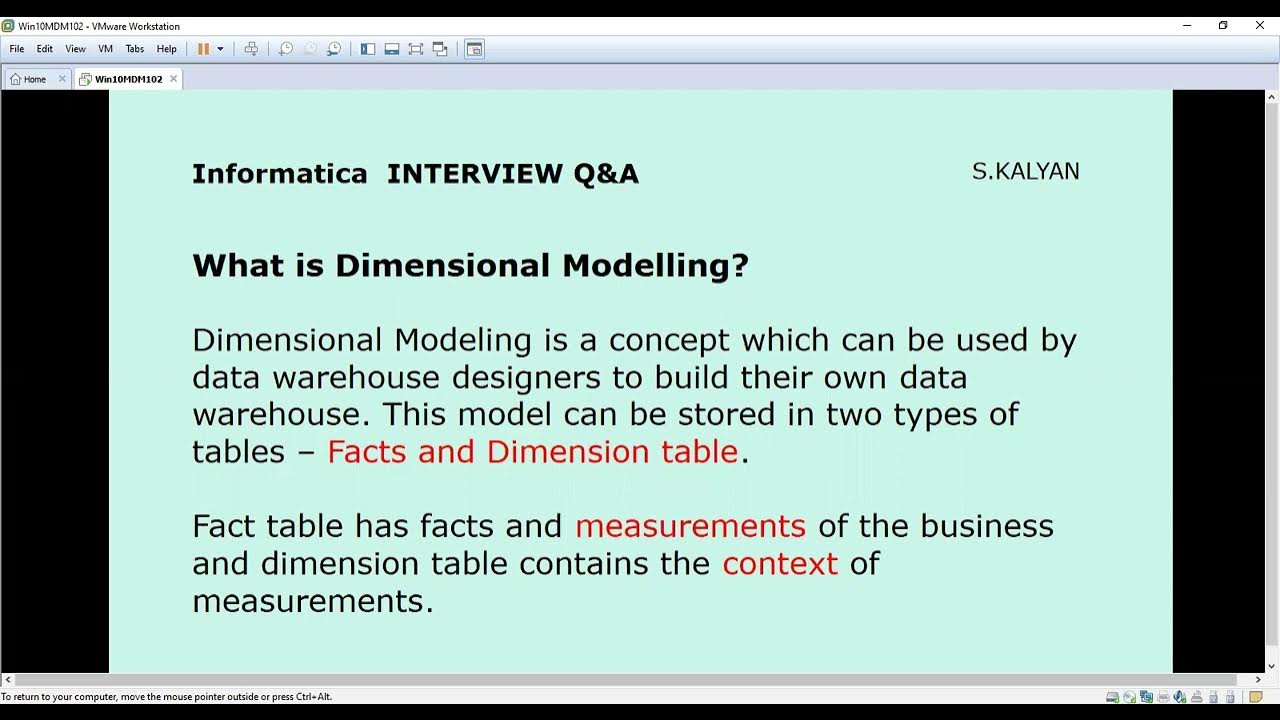 Win10MDM102 - VMware Workstation

File Edit View VM Tabs Help

Home
Win10MDM102

Informatica INTERVIEW Q&A

S.KALYAN

What is Dimensional Modelling?

Dimensional Modeling is a concept which can be used by data warehouse designers to build their own data warehouse. This model can be stored in two types of tables – Facts and Dimension table.

Fact table has facts and measurements of the business and dimension table contains the context of measurements.

To return to your computer, move the mouse pointer outside or press Ctrl+Alt.